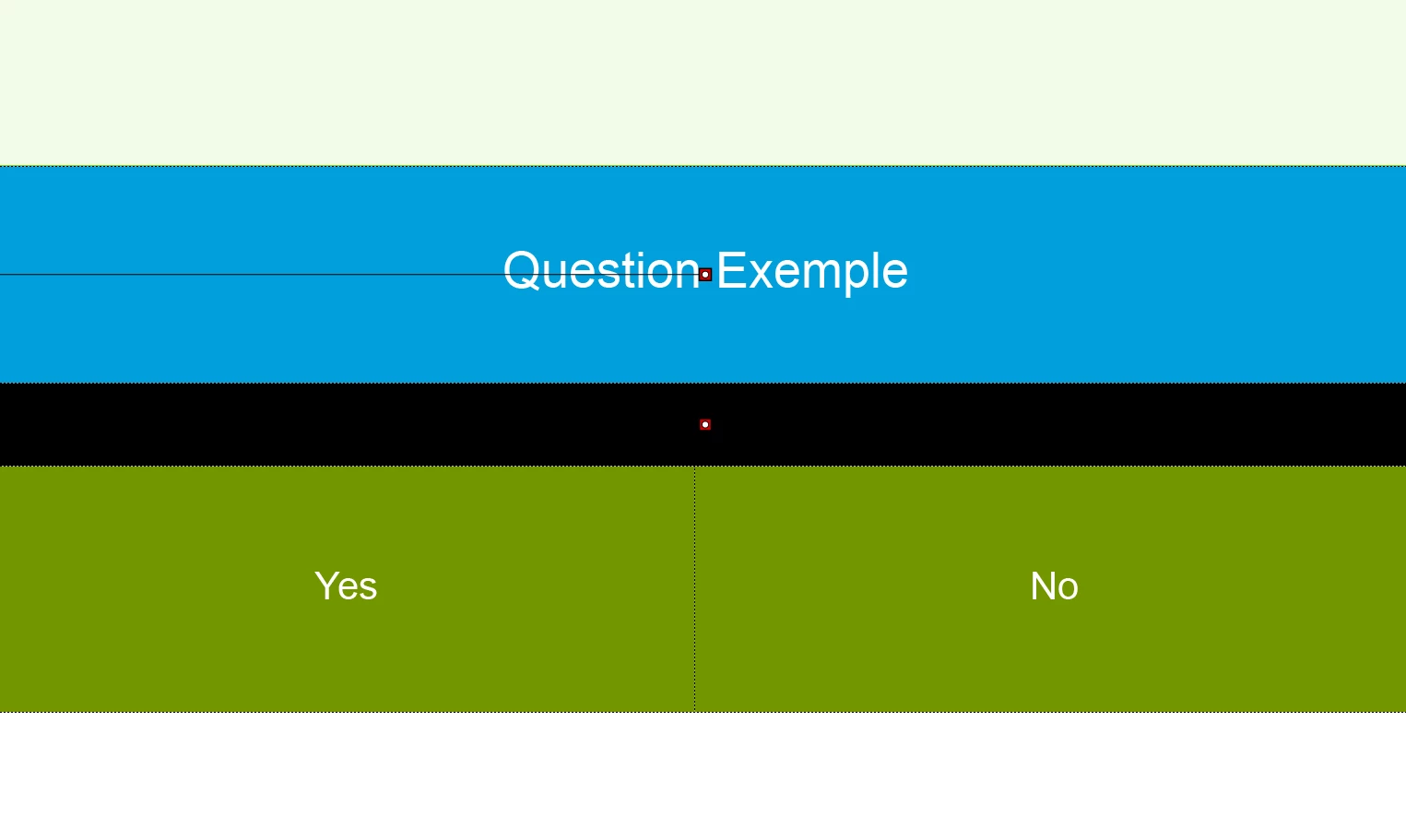 Question Exemple

Yes

No